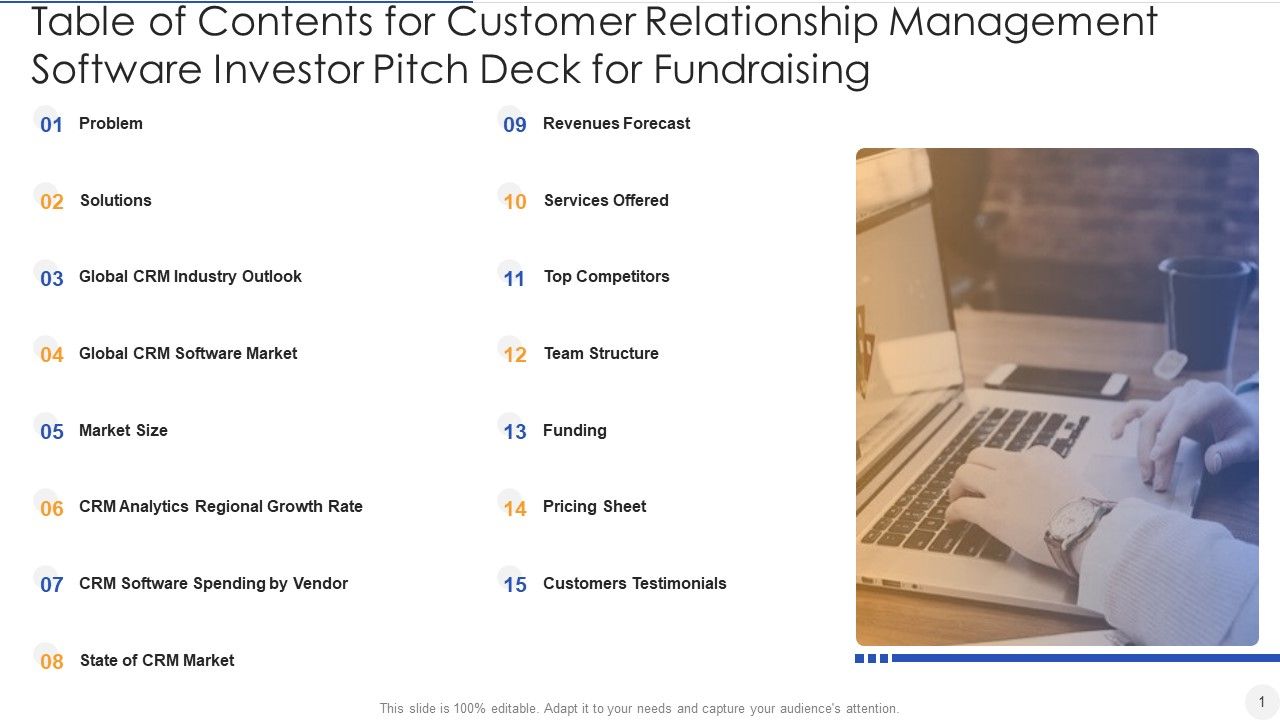 Table of Contents for Customer Relationship Management Software Investor Pitch Deck for Fundraising

01 Problem

02 Solutions

03 Global CRM Industry Outlook

04 Global CRM Software Market

05 Market Size

06 CRM Analytics Regional Growth Rate

07 CRM Software Spending by Vendor

08 State of CRM Market

09 Revenues Forecast

10 Services Offered

11 Top Competitors

12 Team Structure

13 Funding

14 Pricing Sheet

15 Customers Testimonials

This slide is 100% editable. Adapt it to your needs and capture your audience's attention.

1